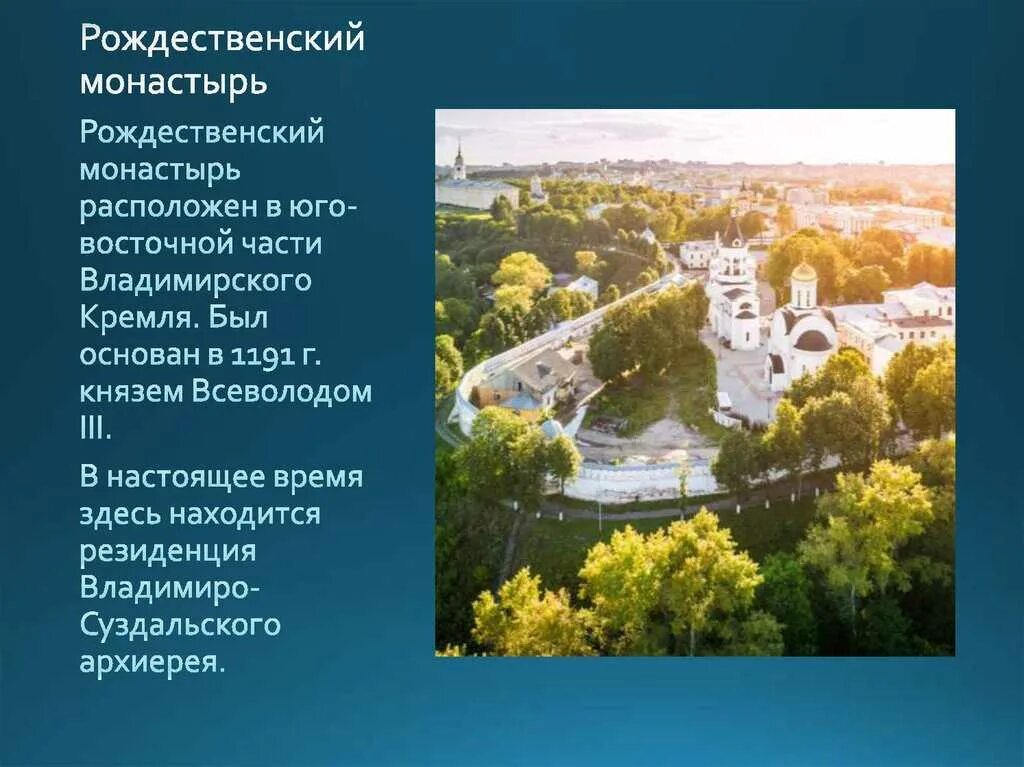 Рождественский монастырь

Рождественский монастырь расположен в юго-восточной части Владимирского Кремля. Был основан в 1191 г. князем Всеволодом III.

В настоящее время здесь находится резиденция Владимиро-Суздальского архиерея.